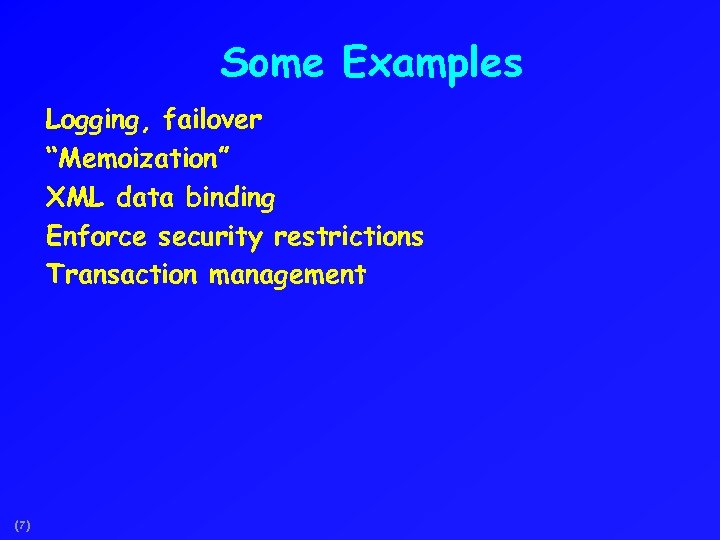 Some Examples

Logging, failover
“Memoization”
XML data binding
Enforce security restrictions
Transaction management

(7)